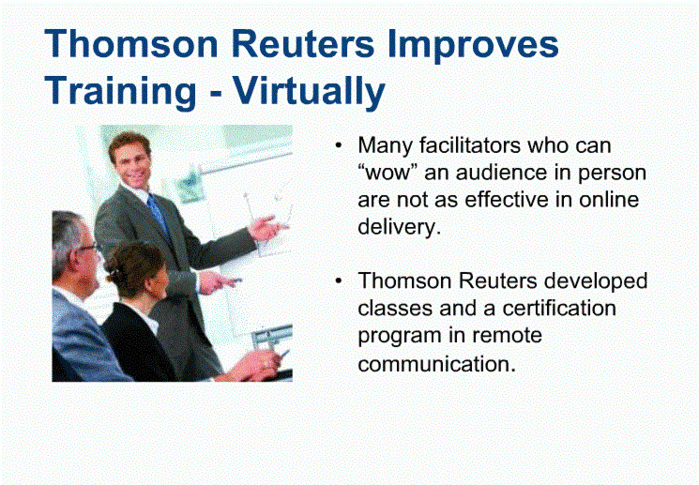 Thomson Reuters Improves Training - Virtually

• Many facilitators who can “wow” an audience in person are not as effective in online delivery.

• Thomson Reuters developed classes and a certification program in remote communication.